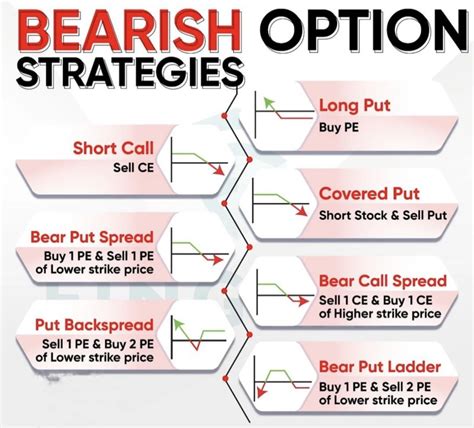 BEARISH OPTION STRATEGIES

Long Put
Buy PE

Short Call
Sell CE

Covered Put
Short Stock & Sell Put

Bear Put Spread
Buy 1 PE & Sell 1 PE of Lower strike price

Bear Call Spread
Sell 1 CE & Buy 1 CE of Higher strike price

Put Backspread
Sell 1 PE & Buy 2 PE of Lower strike price

Bear Put Ladder
Buy 1 PE & Sell 2 PE of Lower strike price